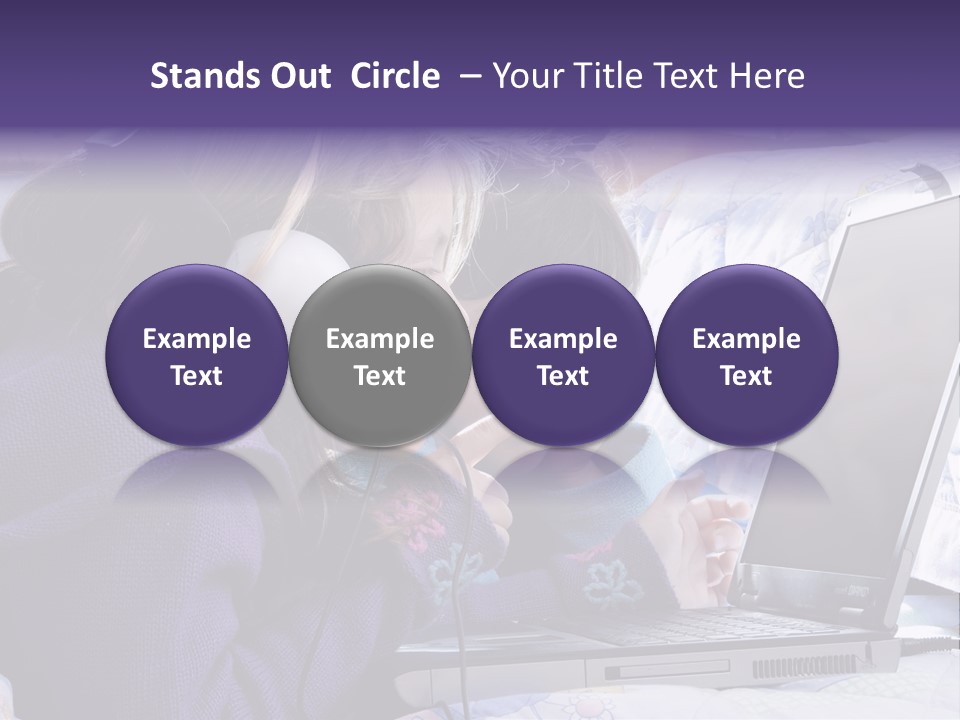 Stands Out Circle – Your Title Text Here

Example Text

Example Text

Example Text

Example Text